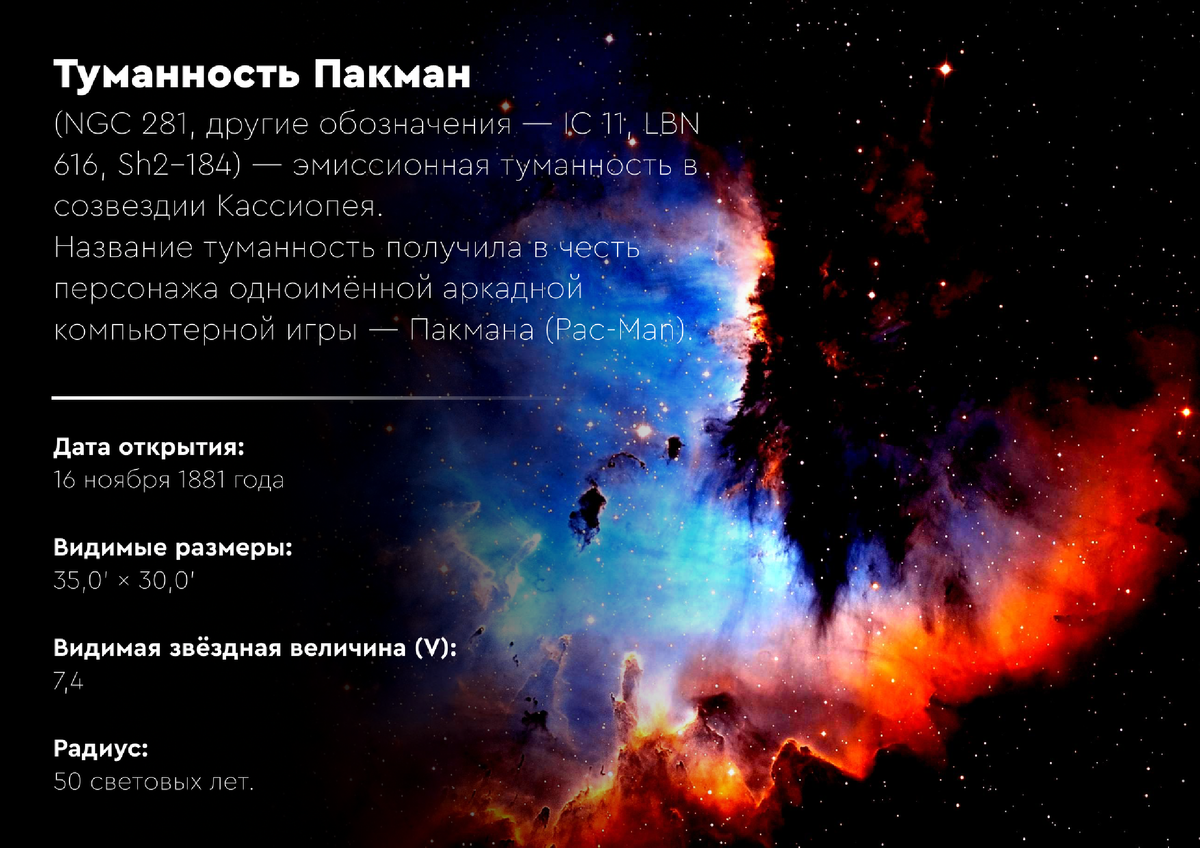 Туманность Пакман

(NGC 281, другие обозначения — IC 11, LBN 616, Sh2-184) — эмиссионная туманность в созвездии Кассиопея.
Название туманность получила в честь персонажа одноимённой аркадной компьютерной игры — Пакмана (Pac-Man).

Дата открытия:
16 ноября 1881 года

Видимые размеры:
35,0' × 30,0'

Видимая звёздная величина (V):
7,4

Радиус:
50 световых лет.